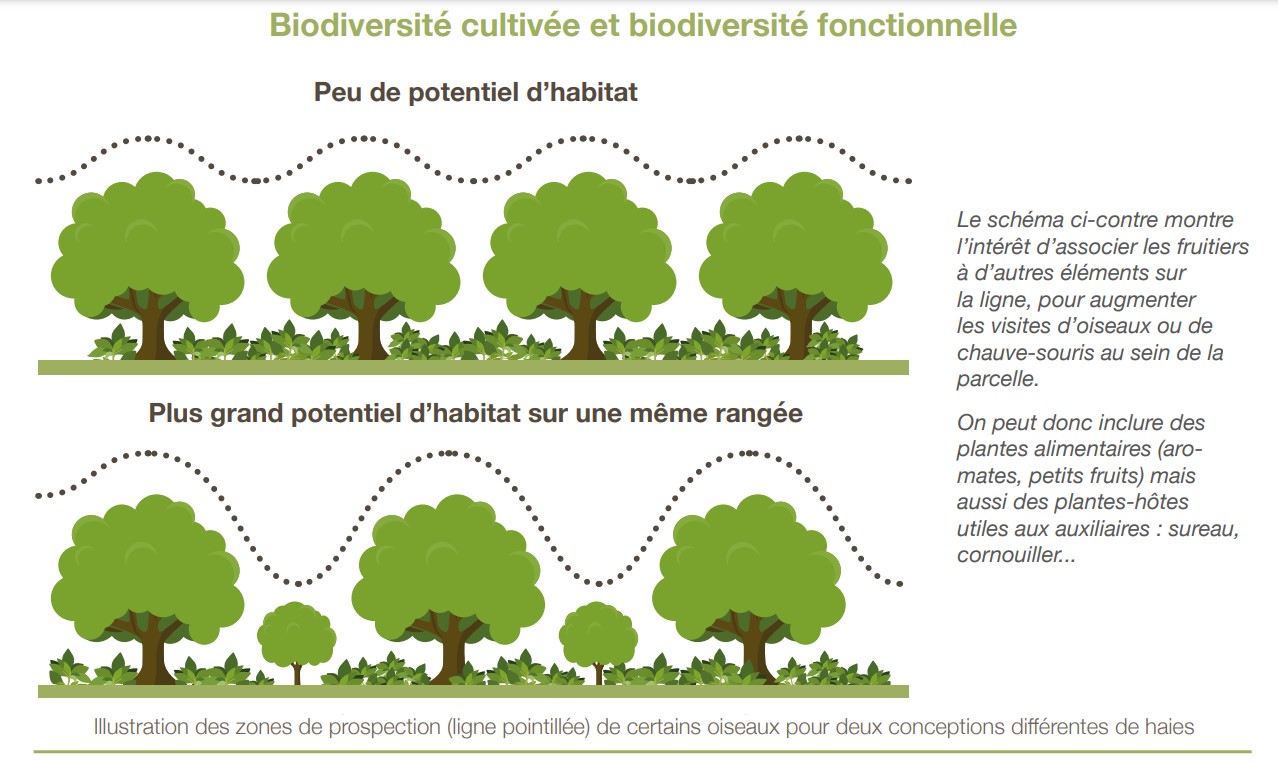 Biodiversité cultivée et biodiversité fonctionnelle

Peu de potentiel d'habitat

Plus grand potentiel d'habitat sur une même rangée

Le schéma ci-contre montre l'intérêt d'associer les fruitiers à d'autres éléments sur la ligne, pour augmenter les visites d'oiseaux ou de chauve-souris au sein de la parcelle.

On peut donc inclure des plantes alimentaires (aromates, petits fruits) mais aussi des plantes-hôtes utiles aux auxiliaires : sureau, cornouiller...

Illustration des zones de prospection (ligne pointillée) de certains oiseaux pour deux conceptions différentes de haies